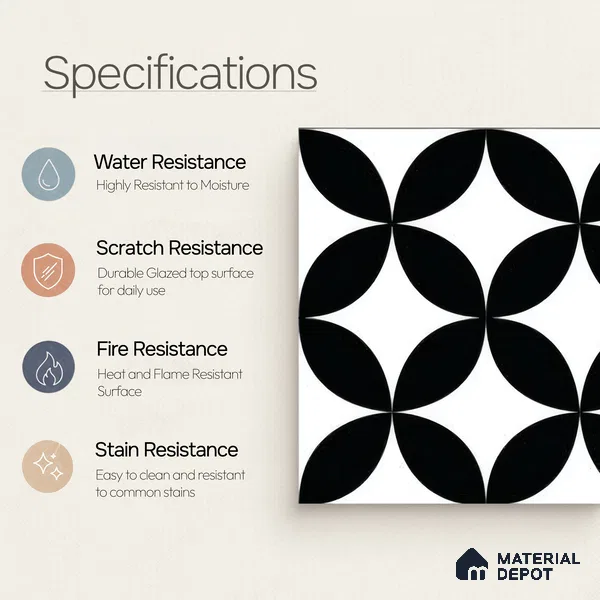 Specifications

Water Resistance
Highly Resistant to Moisture

Scratch Resistance
Durable Glazed top surface for daily use

Fire Resistance
Heat and Flame Resistant Surface

Stain Resistance
Easy to clean and resistant to common stains

MATERIAL DEPOT